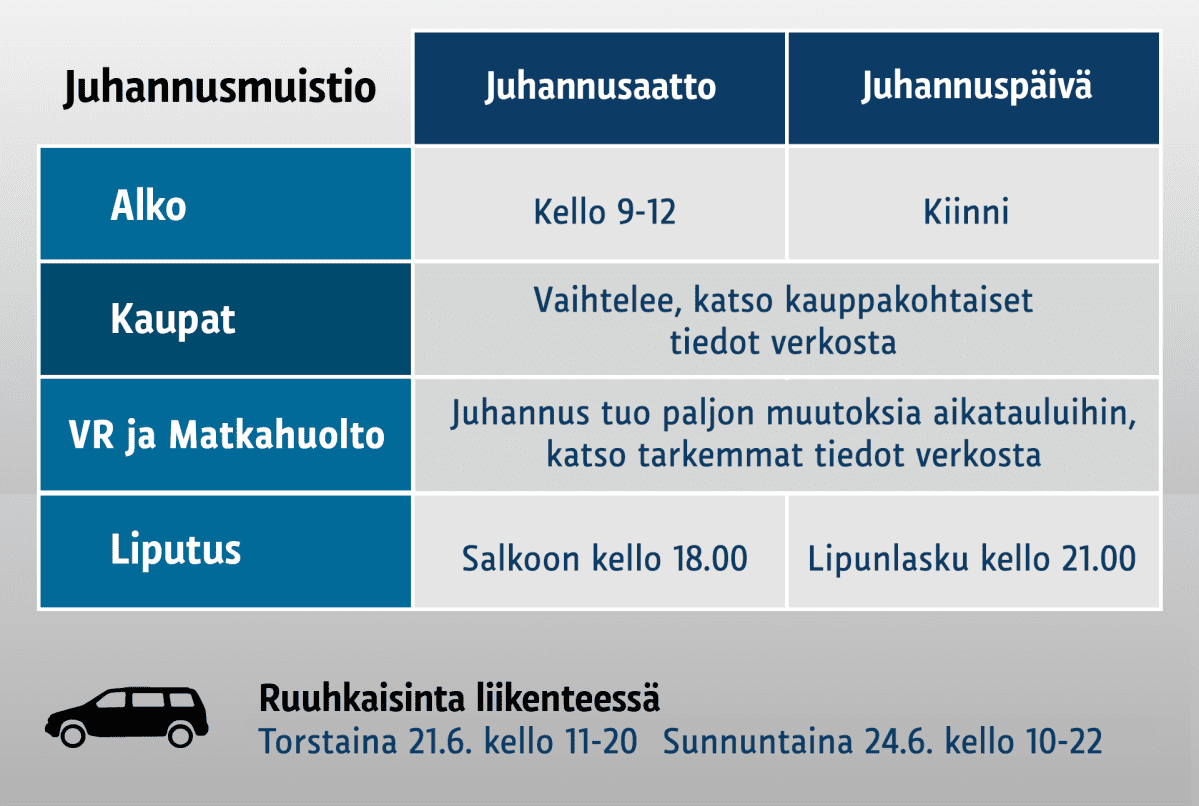 | Juhannusmuistio | Juhannusaatto | Juhannuspäivä |
|---|---|---|
| Alko | Kello 9-12 | Kiinni |
| Kaupat | Vaihtelee, katso kauppakohtaiset tiedot verkosta | |
| VR ja Matkahuolto | Juhannus tuo paljon muutoksia aikatauluihin, katso tarkemmat tiedot verkosta | |
| Liputus | Salkoon kello 18.00 | Lipunlasku kello 21.00 |

Ruuhkaisinta liikenteessä
Torstaina 21.6. kello 11-20 Sunnuntaina 24.6. kello 10-22